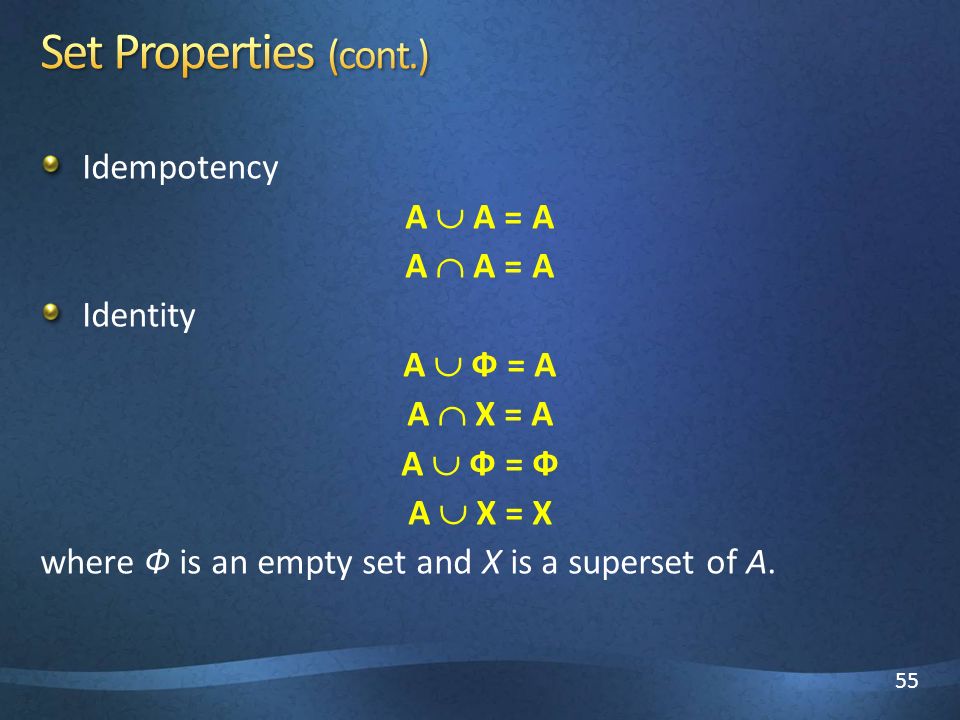 Set Properties (cont.)

Idempotency

$A \cup A = A$

$A \cap A = A$

Identity

$A \cup \Phi = A$

$A \cap X = A$

$A \cup \Phi = \Phi$

$A \cup X = X$

where $\Phi$ is an empty set and $X$ is a superset of $A$.

55